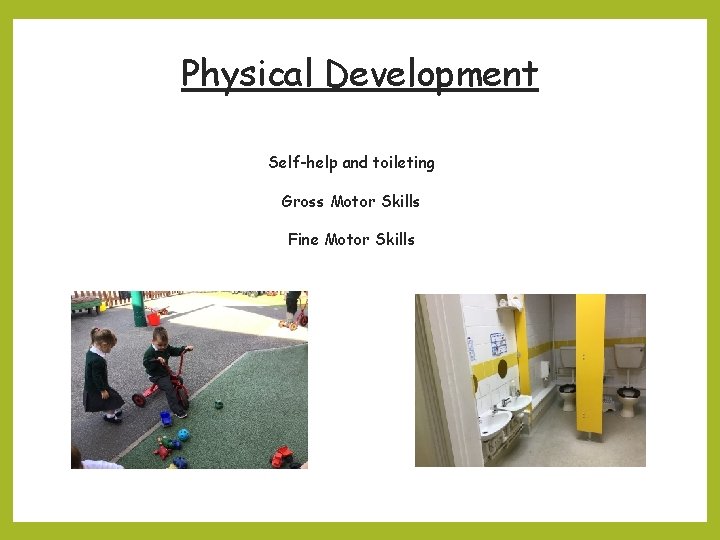 Physical Development

Self-help and toileting

Gross Motor Skills

Fine Motor Skills